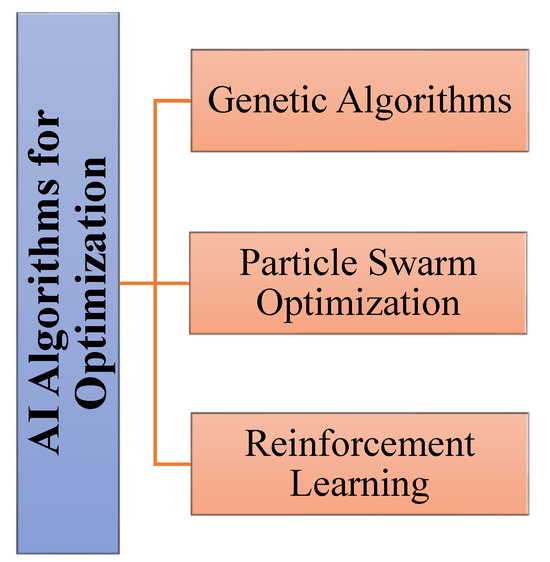 AI Algorithms for Optimization

Genetic Algorithms

Particle Swarm Optimization

Reinforcement Learning